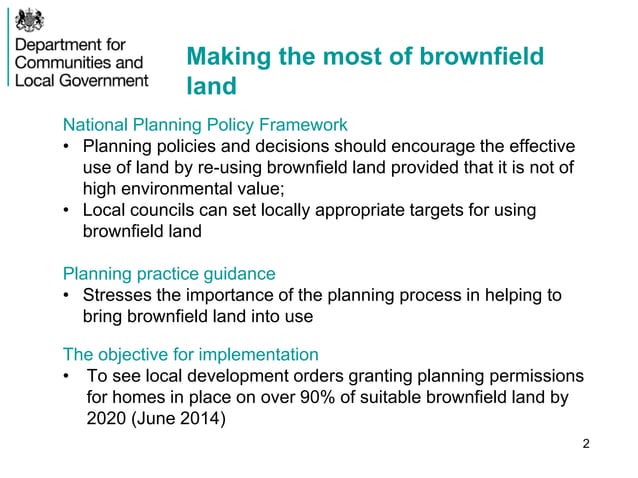 Department for Communities and Local Government

Making the most of brownfield land

National Planning Policy Framework
• Planning policies and decisions should encourage the effective use of land by re-using brownfield land provided that it is not of high environmental value;
• Local councils can set locally appropriate targets for using brownfield land

Planning practice guidance
• Stresses the importance of the planning process in helping to bring brownfield land into use

The objective for implementation
• To see local development orders granting planning permissions for homes in place on over 90% of suitable brownfield land by 2020 (June 2014)

2